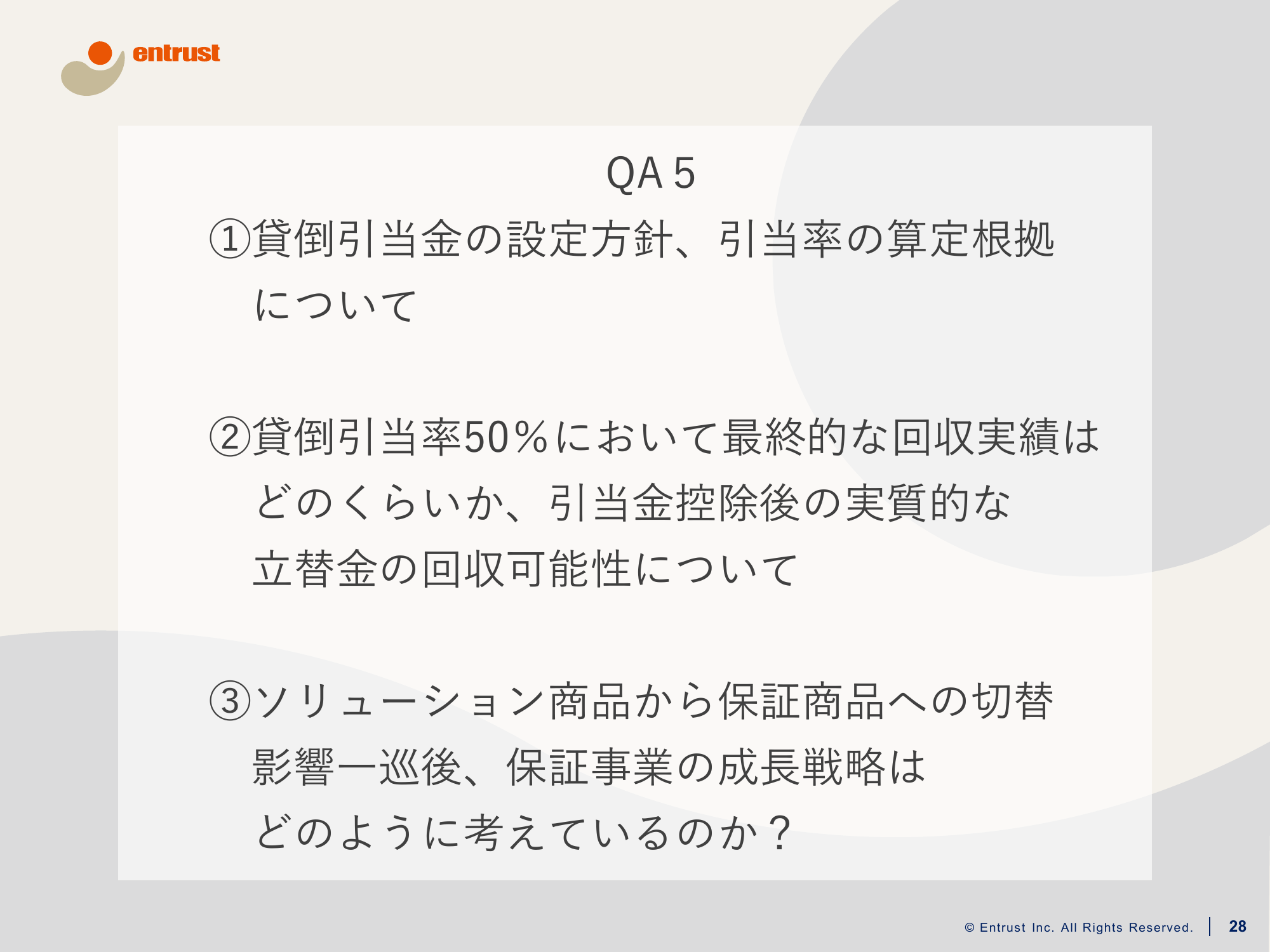 entrust

QA 5

①貸倒引当金の設定方針、引当率の算定根拠について

②貸倒引当率50％において最終的な回収実績はどのくらいか、引当金控除後の実質的な立替金の回収可能性について

③ソリューション商品から保証商品への切替影響一巡後、保証事業の成長戦略はどのように考えているのか？

© Entrust Inc. All Rights Reserved. 28